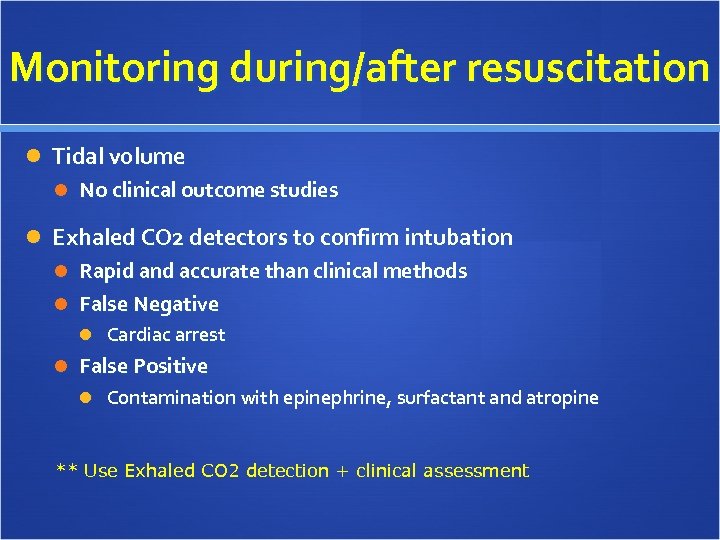 Monitoring during/after resuscitation

Tidal volume

No clinical outcome studies

Exhaled CO2 detectors to confirm intubation

Rapid and accurate than clinical methods

False Negative

Cardiac arrest

False Positive

Contamination with epinephrine, surfactant and atropine

** Use Exhaled CO2 detection + clinical assessment